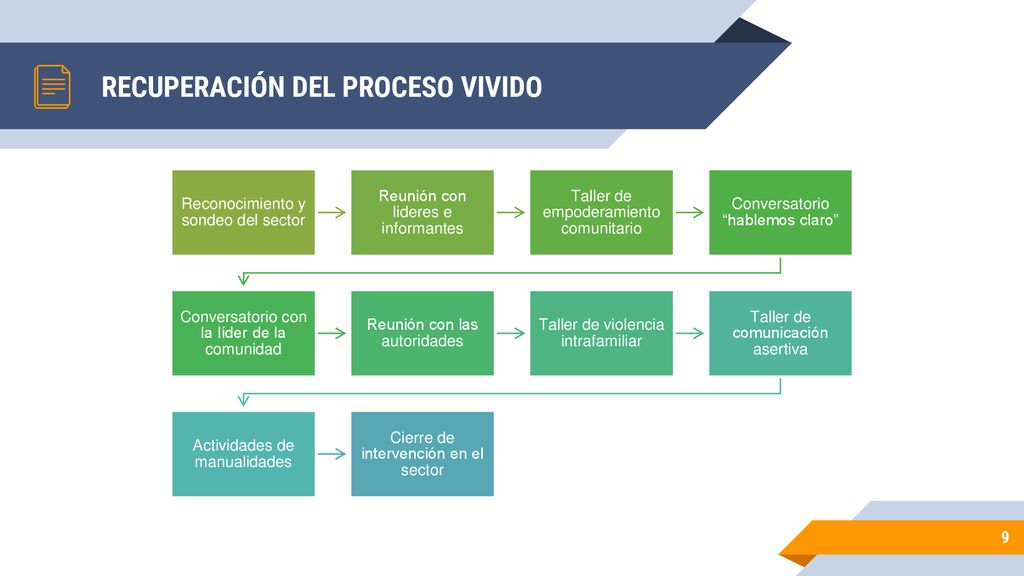 RECUPERACIÓN DEL PROCESO VIVIDO

Reconocimiento y sondeo del sector

Reunión con lideres e informantes

Taller de empoderamiento comunitario

Conversatorio “hablemos claro”

Conversatorio con la líder de la comunidad

Reunión con las autoridades

Taller de violencia intrafamiliar

Taller de comunicación asertiva

Actividades de manualidades

Cierre de intervención en el sector

9